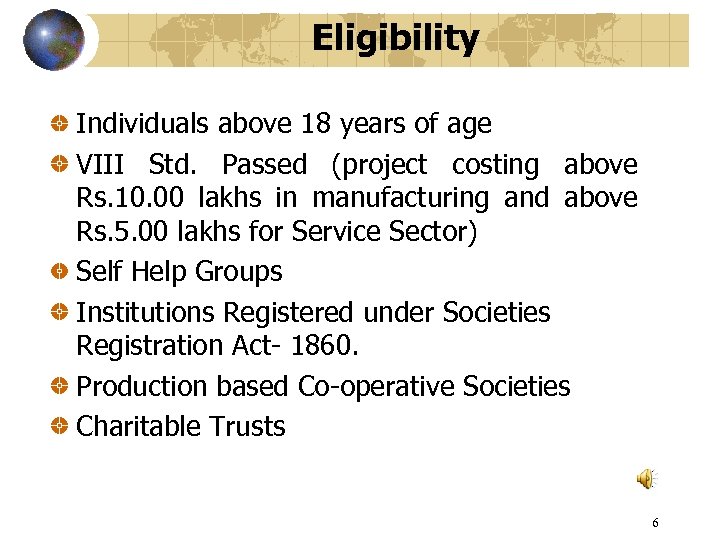 Eligibility

Individuals above 18 years of age

VIII Std. Passed (project costing above Rs.10.00 lakhs in manufacturing and above Rs.5.00 lakhs for Service Sector)

Self Help Groups

Institutions Registered under Societies Registration Act- 1860.

Production based Co-operative Societies

Charitable Trusts

6